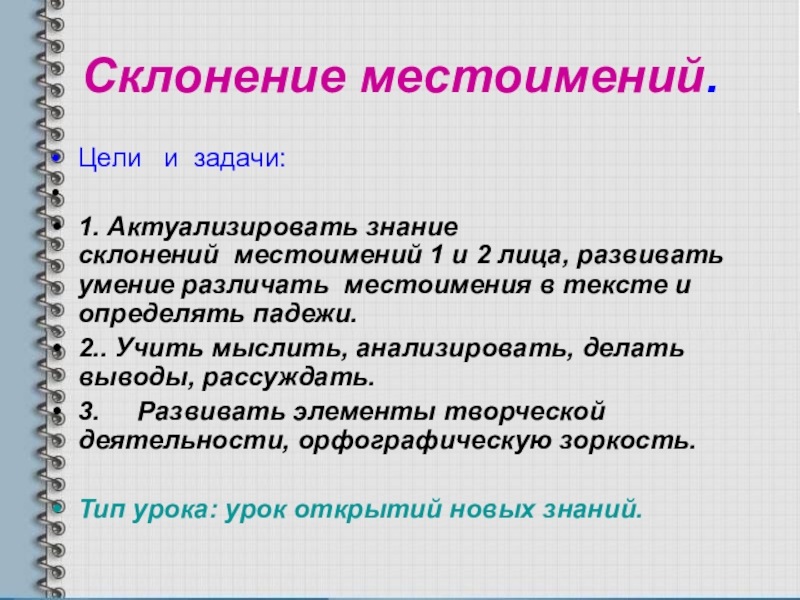 Склонение местоимений.

• Цели и задачи:

•

• 1. Актуализировать знание склонений местоимений 1 и 2 лица, развивать умение различать местоимения в тексте и определять падежи.

• 2.. Учить мыслить, анализировать, делать выводы, рассуждать.

• 3. Развивать элементы творческой деятельности, орфографическую зоркость.

• Тип урока: урок открытий новых знаний.